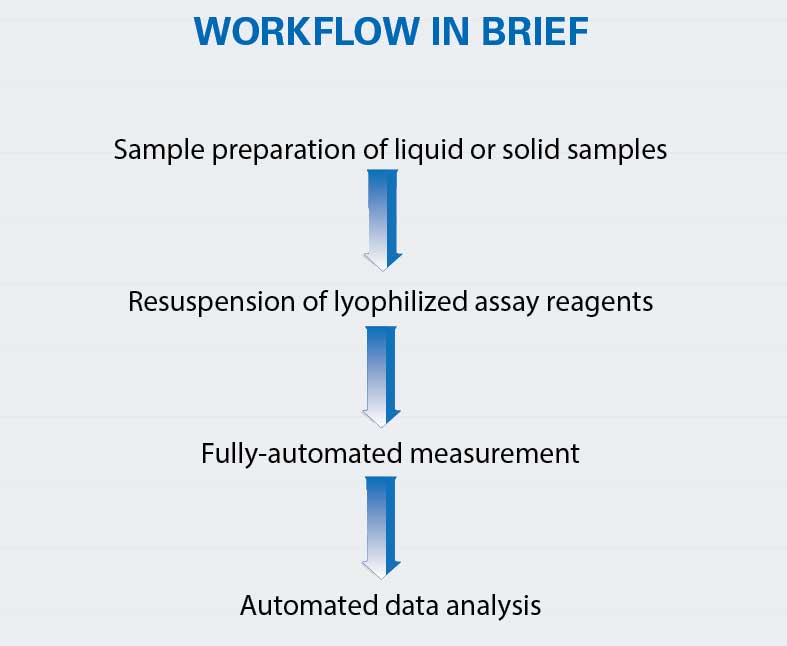 WORKFLOW IN BRIEF

Sample preparation of liquid or solid samples

Resuspension of lyophilized assay reagents

Fully-automated measurement

Automated data analysis